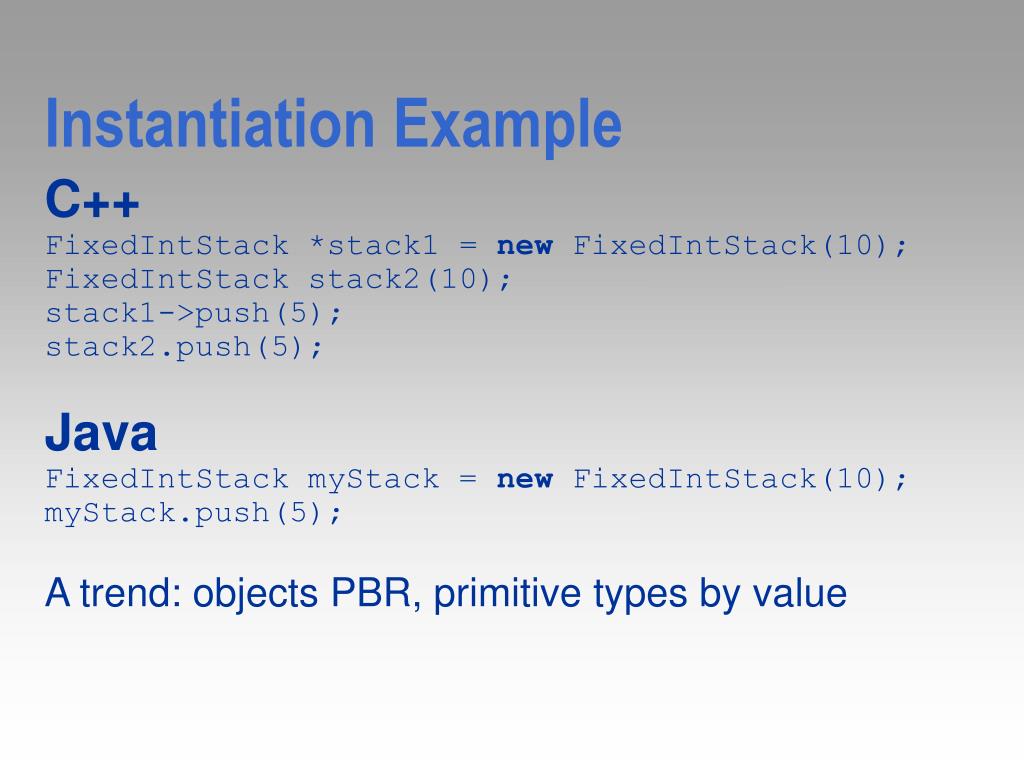 Instantiation Example

C++

FixedIntStack *stack1 = new FixedIntStack(10);
FixedIntStack stack2(10);
stack1->push(5);
stack2.push(5);

Java

FixedIntStack myStack = new FixedIntStack(10);
myStack.push(5);

A trend: objects PBR, primitive types by value